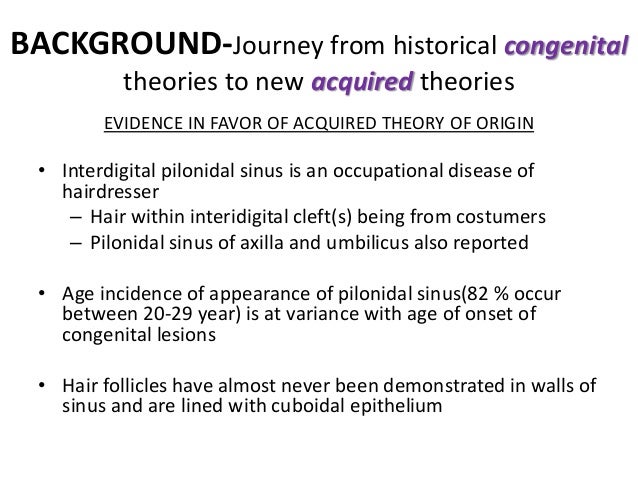 BACKGROUND-Journey from historical congenital theories to new acquired theories

EVIDENCE IN FAVOR OF ACQUIRED THEORY OF ORIGIN

• Interdigital pilonidal sinus is an occupational disease of hairdresser
  – Hair within interidigital cleft(s) being from costumers
  – Pilonidal sinus of axilla and umbilicus also reported

• Age incidence of appearance of pilonidal sinus(82 % occur between 20-29 year) is at variance with age of onset of congenital lesions

• Hair follicles have almost never been demonstrated in walls of sinus and are lined with cuboidal epithelium